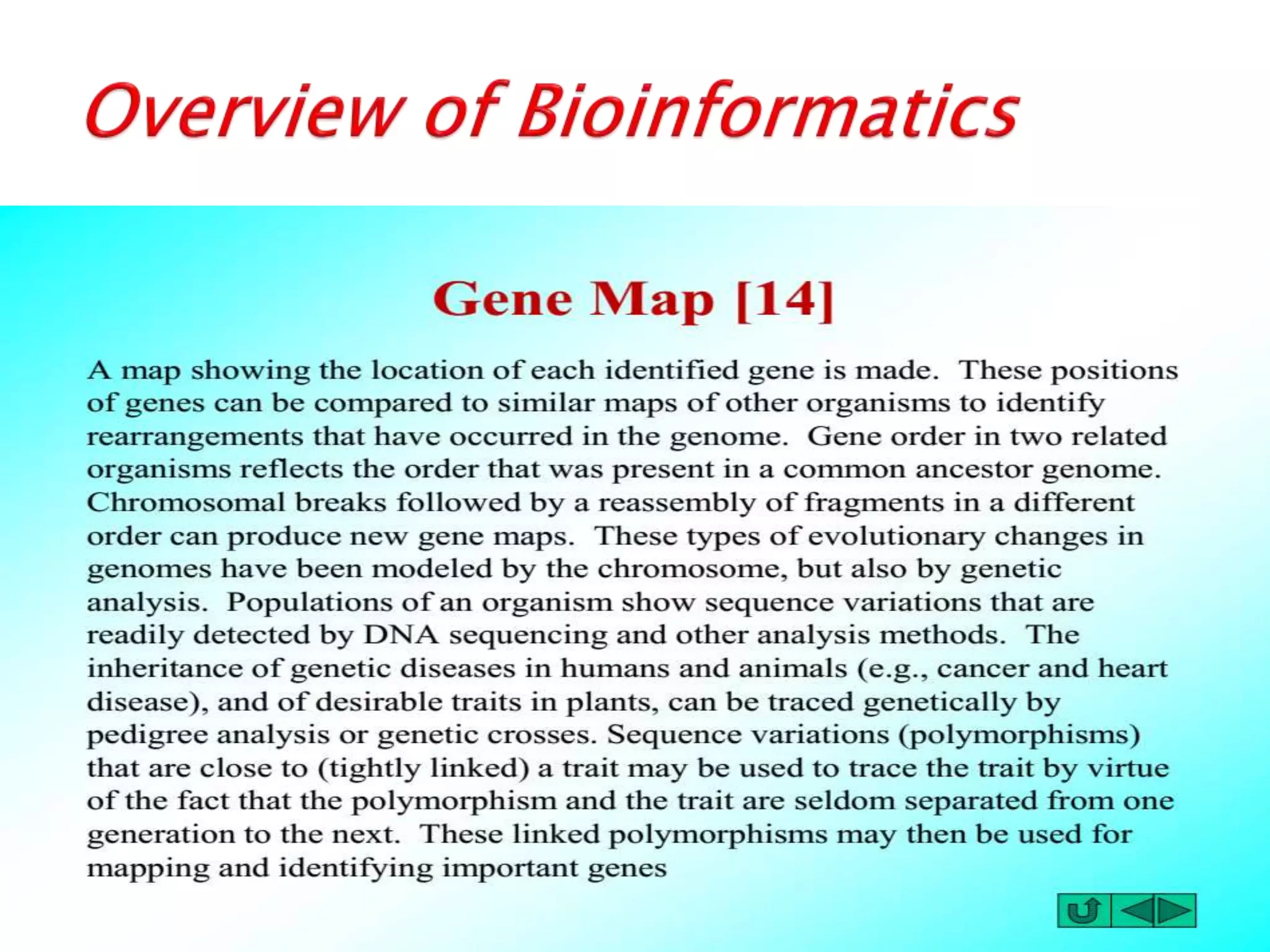 Overview of Bioinformatics

Gene Map [14]

A map showing the location of each identified gene is made. These positions of genes can be compared to similar maps of other organisms to identify rearrangements that have occurred in the genome. Gene order in two related organisms reflects the order that was present in a common ancestor genome. Chromosomal breaks followed by a reassembly of fragments in a different order can produce new gene maps. These types of evolutionary changes in genomes have been modeled by the chromosome, but also by genetic analysis. Populations of an organism show sequence variations that are readily detected by DNA sequencing and other analysis methods. The inheritance of genetic diseases in humans and animals (e.g., cancer and heart disease), and of desirable traits in plants, can be traced genetically by pedigree analysis or genetic crosses. Sequence variations (polymorphisms) that are close to (tightly linked) a trait may be used to trace the trait by virtue of the fact that the polymorphism and the trait are seldom separated from one generation to the next. These linked polymorphisms may then be used for mapping and identifying important genes